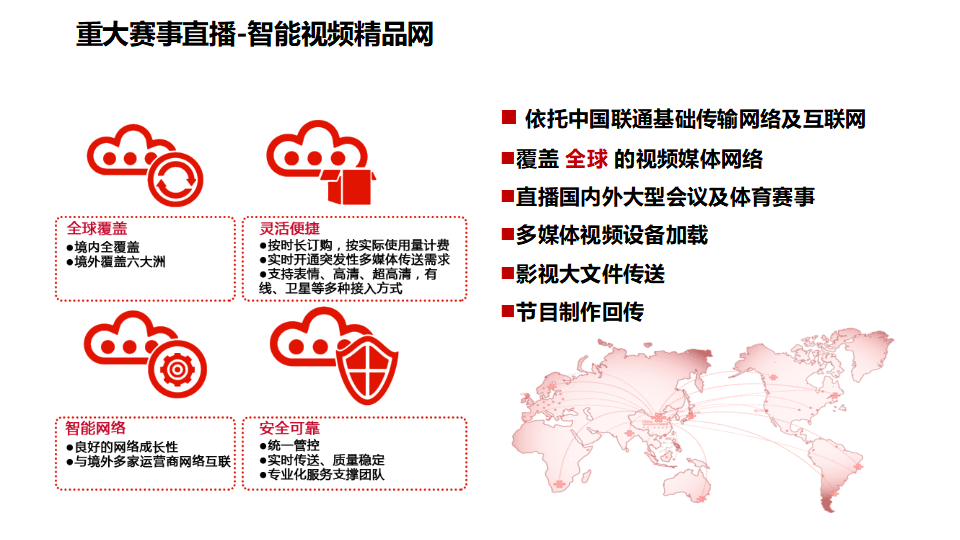 重大赛事直播-智能视频精品网

全球覆盖
●境内全覆盖
●境外覆盖六大洲

灵活便捷
●按时长订购，按实际使用量计费
●实时开通突发性多媒体传送需求
●支持表情、高清、超高清，有线、卫星等多种接入方式

智能网络
●良好的网络成长性
●与境外多家运营商网络互联

安全可靠
●统一管控
●实时传送、质量稳定
●专业化服务支撑团队

■ 依托中国联通基础传输网络及互联网
■覆盖 全球 的视频媒体网络
■直播国内外大型会议及体育赛事
■多媒体视频设备加载
■影视大文件传送
■节目制作回传